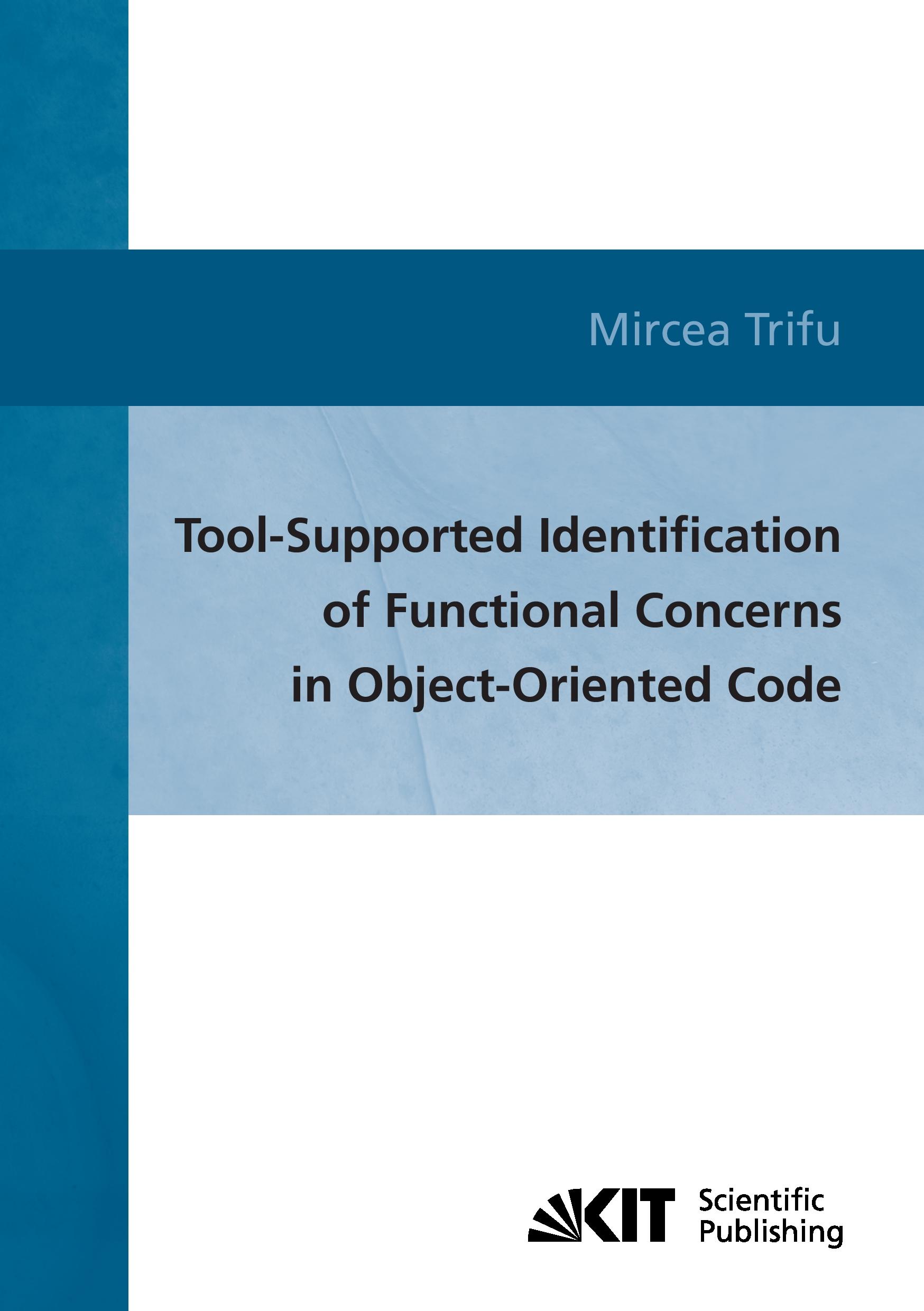 Mircea Trifu

Tool-Supported Identification of Functional Concerns in Object-Oriented Code

KIT Scientific Publishing